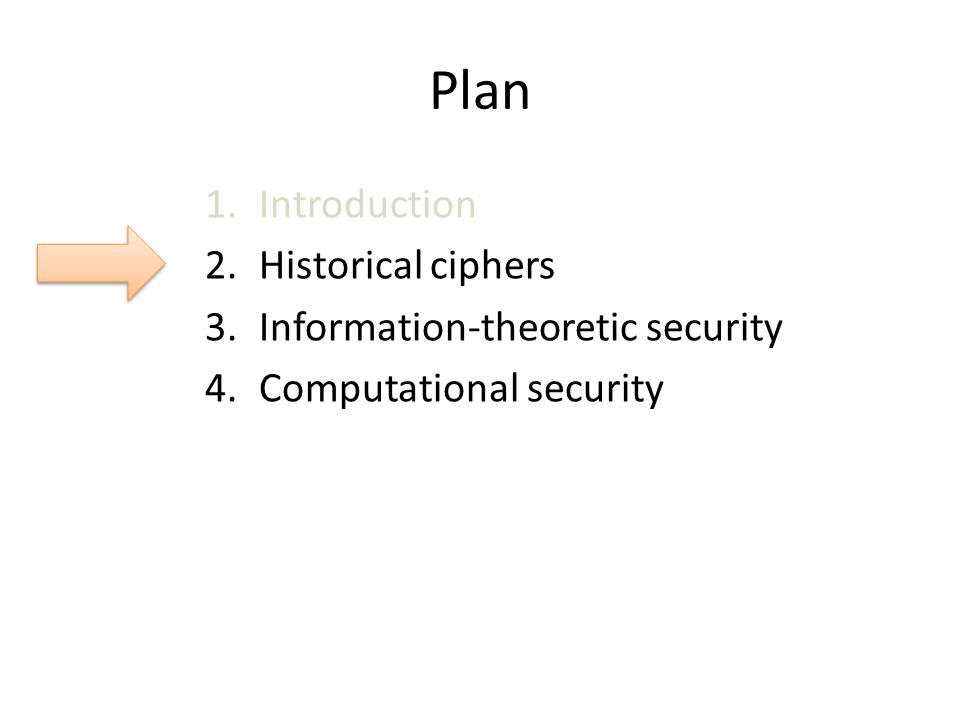 Plan

1. Introduction
2. Historical ciphers
3. Information-theoretic security
4. Computational security